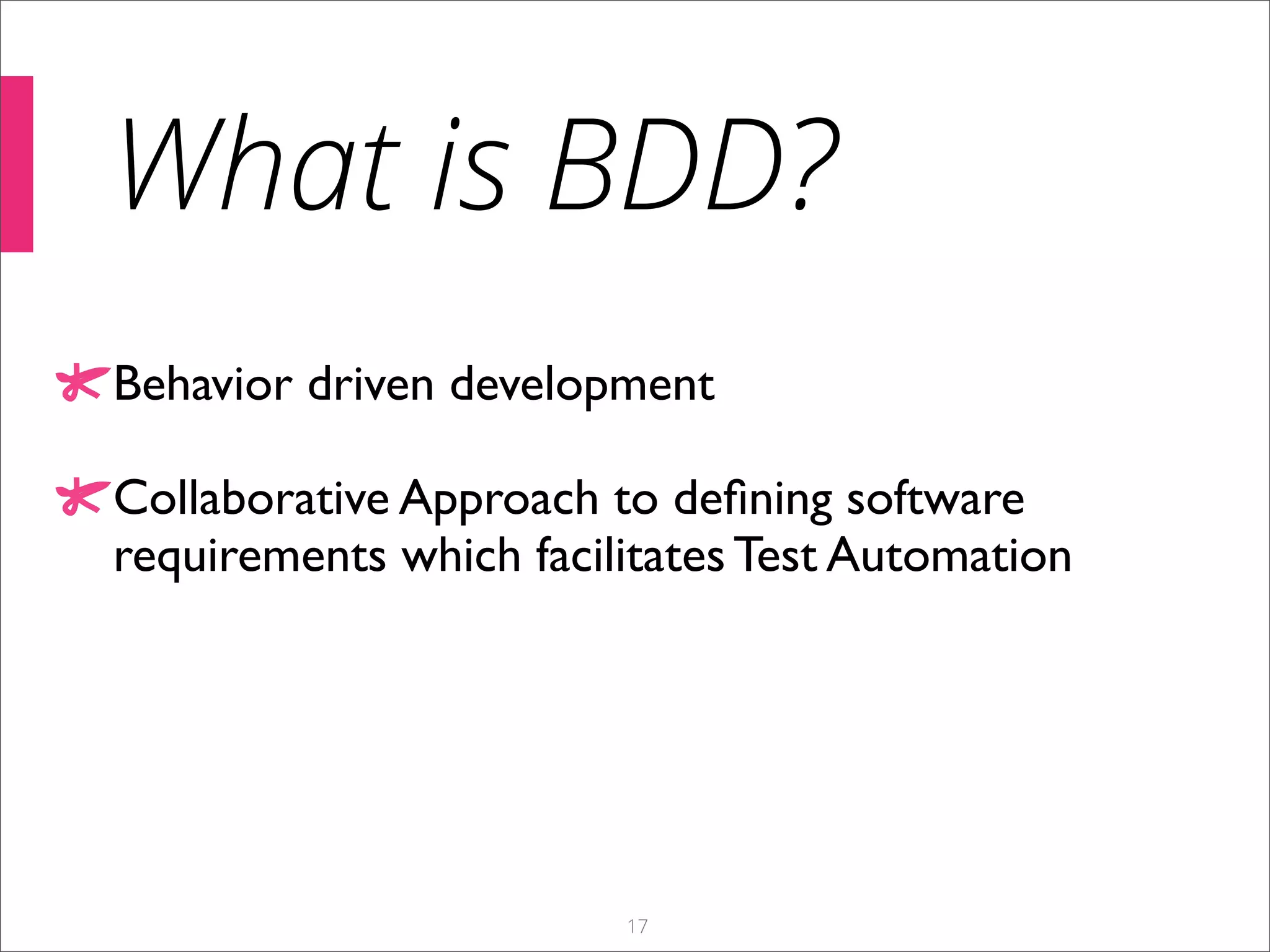 What is BDD?

Behavior driven development

Collaborative Approach to defining software requirements which facilitates Test Automation

17